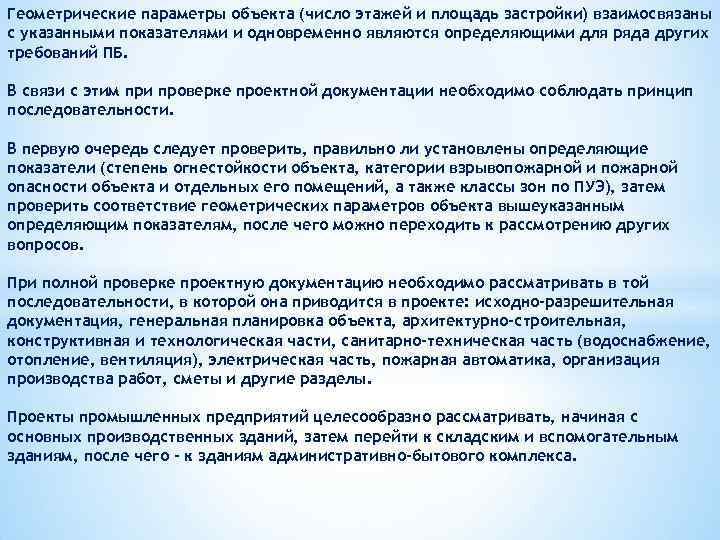 Геометрические параметры объекта (число этажей и площадь застройки) взаимосвязаны с указанными показателями и одновременно являются определяющими для ряда других требований ПБ.

В связи с этим при проверке проектной документации необходимо соблюдать принцип последовательности.

В первую очередь следует проверить, правильно ли установлены определяющие показатели (степень огнестойкости объекта, категории взрывопожарной и пожарной опасности объекта и отдельных его помещений, а также классы зон по ПУЭ), затем проверить соответствие геометрических параметров объекта вышеуказанным определяющим показателям, после чего можно переходить к рассмотрению других вопросов.

При полной проверке проектную документацию необходимо рассматривать в той последовательности, в которой она приводится в проекте: исходно-разрешительная документация, генеральная планировка объекта, архитектурно-строительная, конструктивная и технологическая части, санитарно-техническая часть (водоснабжение, отопление, вентиляция), электрическая часть, пожарная автоматика, организация производства работ, сметы и другие разделы.

Проекты промышленных предприятий целесообразно рассматривать, начиная с основных производственных зданий, затем перейти к складским и вспомогательным зданиям, после чего - к зданиям административно-бытового комплекса.